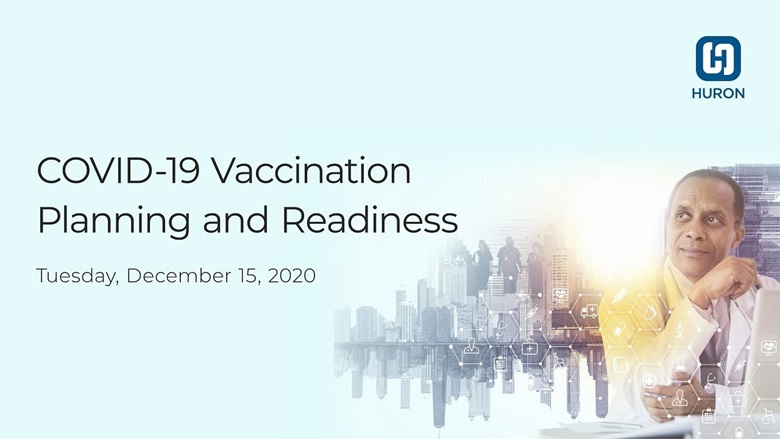 HURON

COVID-19 Vaccination Planning and Readiness

Tuesday, December 15, 2020